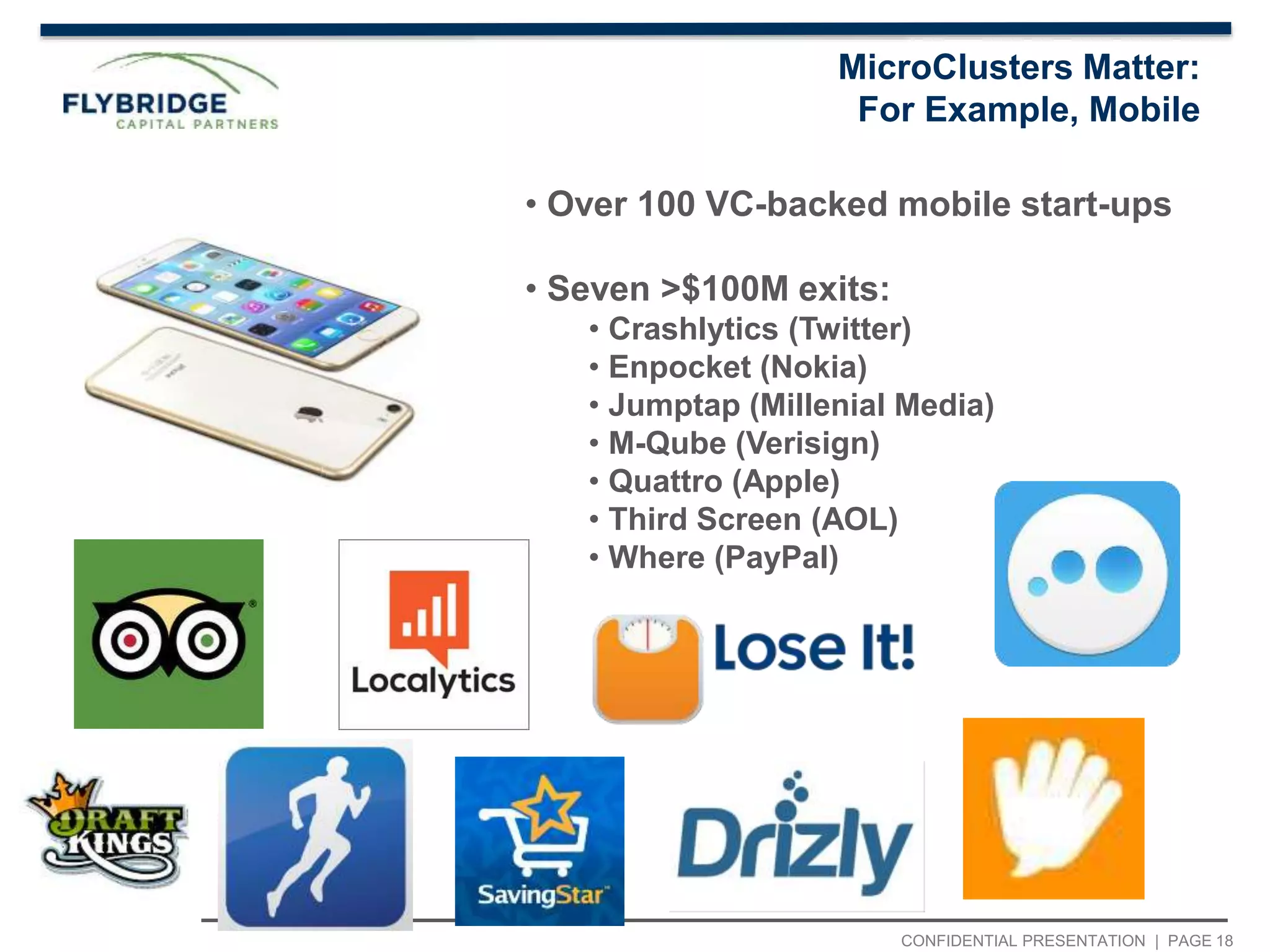 FLYBRIDGE
CAPITAL PARTNERS

MicroClusters Matter:
For Example, Mobile

• Over 100 VC-backed mobile start-ups

• Seven >$100M exits:
• Crashlytics (Twitter)
• Enpocket (Nokia)
• Jumptap (Millenial Media)
• M-Qube (Verisign)
• Quattro (Apple)
• Third Screen (AOL)
• Where (PayPal)

Localytics

Lose It!

DRAFT KINGS

SavingStar

Drizly

CONFIDENTIAL PRESENTATION | PAGE 18